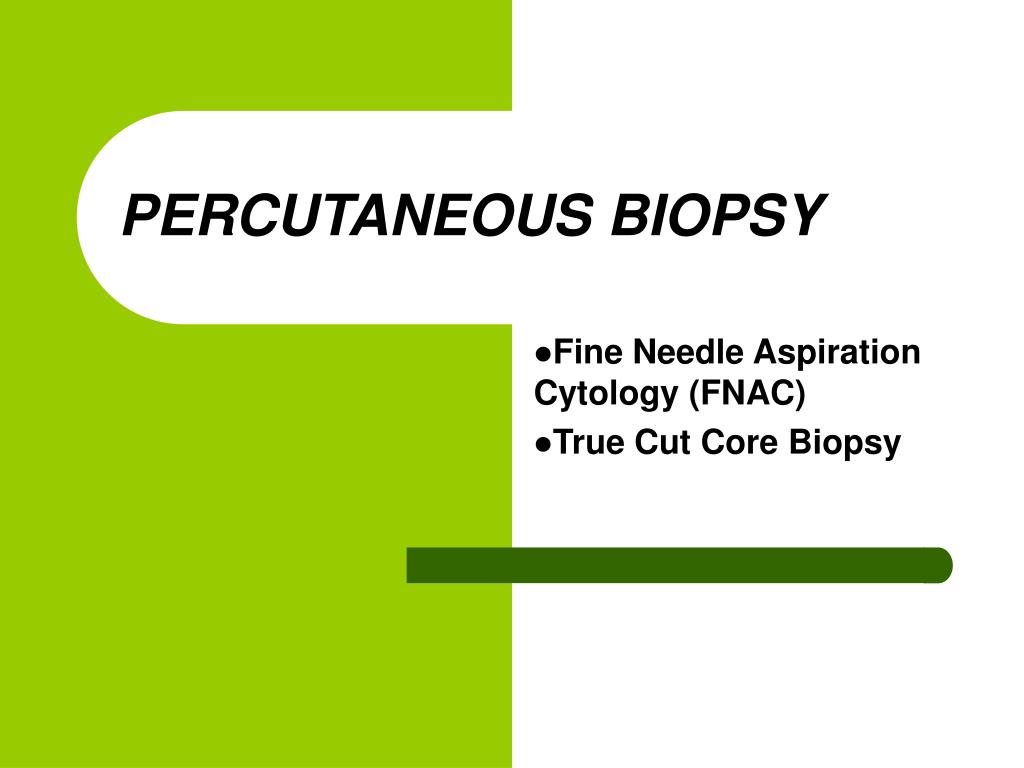 PERCUTANEOUS BIOPSY

●Fine Needle Aspiration Cytology (FNAC)
●True Cut Core Biopsy